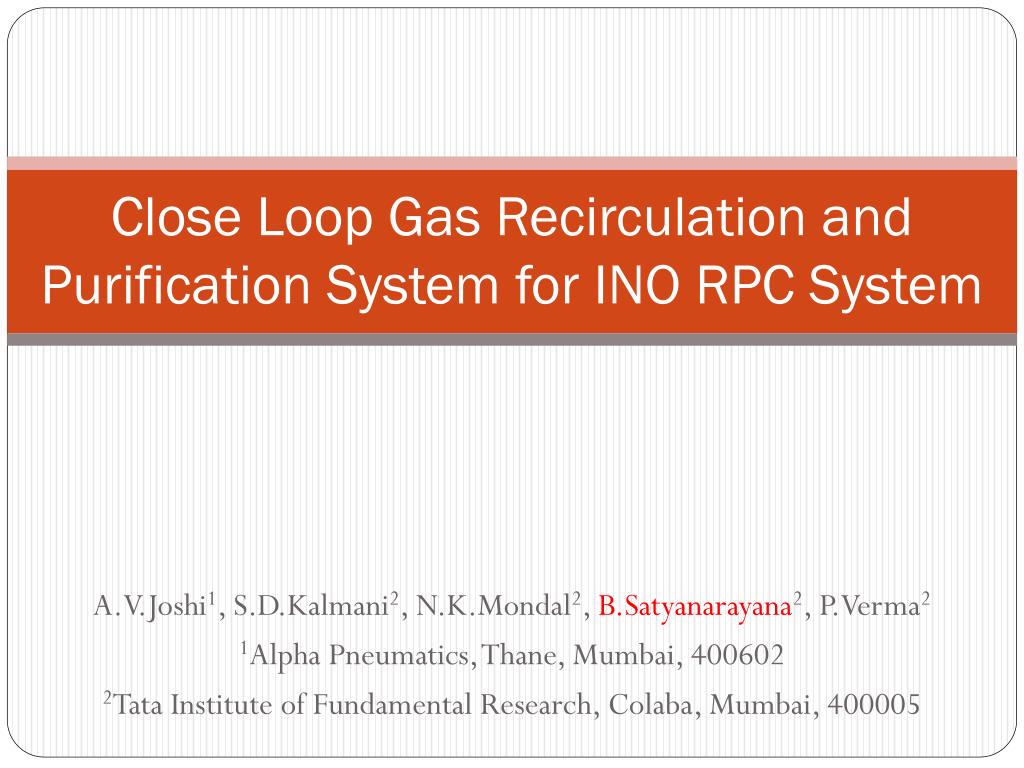 Close Loop Gas Recirculation and Purification System for INO RPC System

A.V.Joshi$^1$, S.D.Kalmani$^2$, N.K.Mondal$^2$, B.Satyanarayana$^2$, P.Verma$^2$
$^1$Alpha Pneumatics, Thane, Mumbai, 400602
$^2$Tata Institute of Fundamental Research, Colaba, Mumbai, 400005